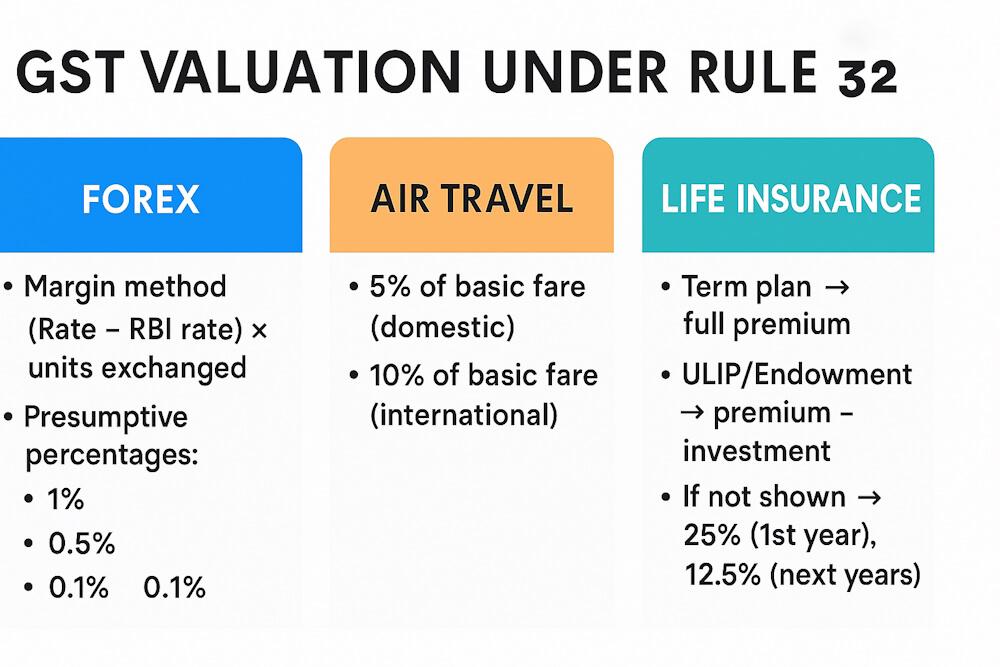 GST VALUATION UNDER RULE 32

FOREX

• Margin method (Rate – RBI rate) × units exchanged
• Presumptive percentages:
  • 1%
  • 0.5%
  • 0.1%  0.1%

AIR TRAVEL

• 5% of basic fare (domestic)
• 10% of basic fare (international)

LIFE INSURANCE

• Term plan → full premium
• ULIP/Endowment → premium – investment
• If not shown → 25% (1st year), 12.5% (next years)